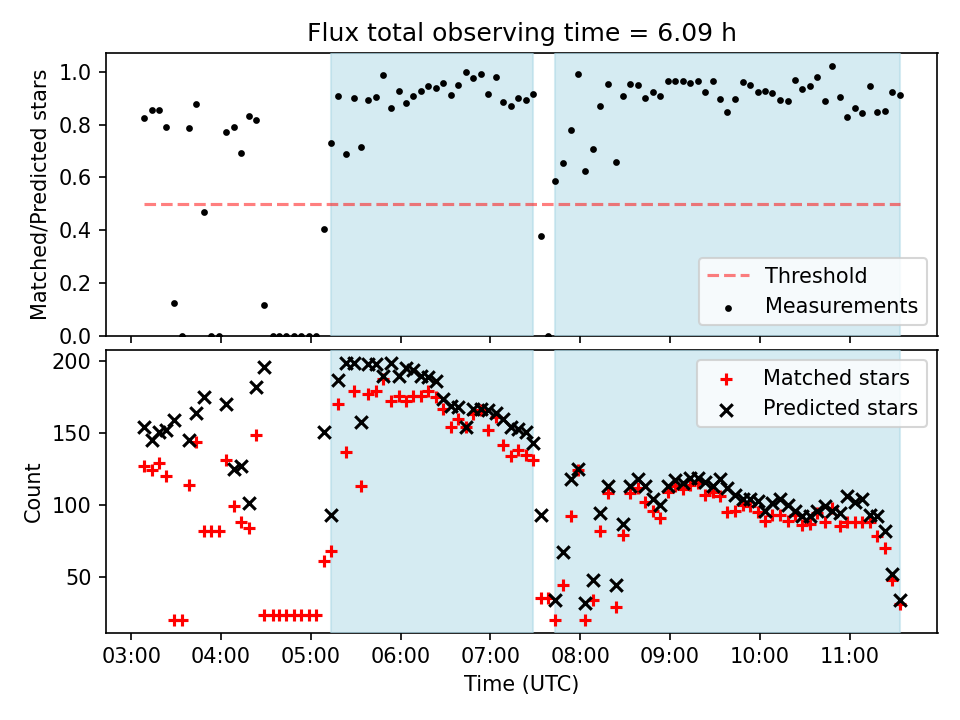 Flux total observing time = 6.09 h

Matched/Predicted stars
1.0
0.8
0.6
0.4
0.2
0.0

Threshold
Measurements

Count
200
150
100
50

Matched stars
Predicted stars

03:00 04:00 05:00 06:00 07:00 08:00 09:00 10:00 11:00
Time (UTC)